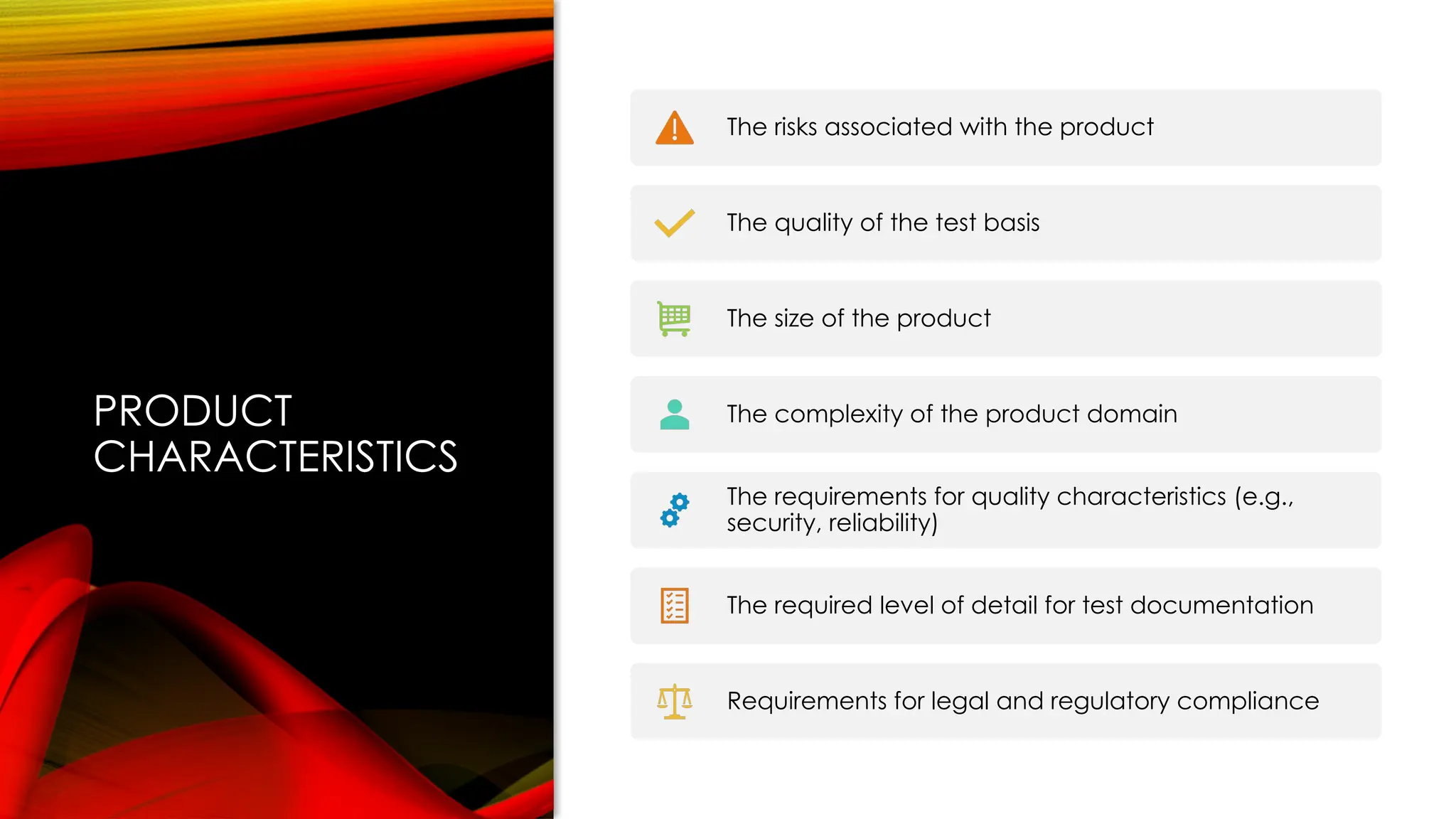 PRODUCT CHARACTERISTICS

The risks associated with the product

The quality of the test basis

The size of the product

The complexity of the product domain

The requirements for quality characteristics (e.g., security, reliability)

The required level of detail for test documentation

Requirements for legal and regulatory compliance